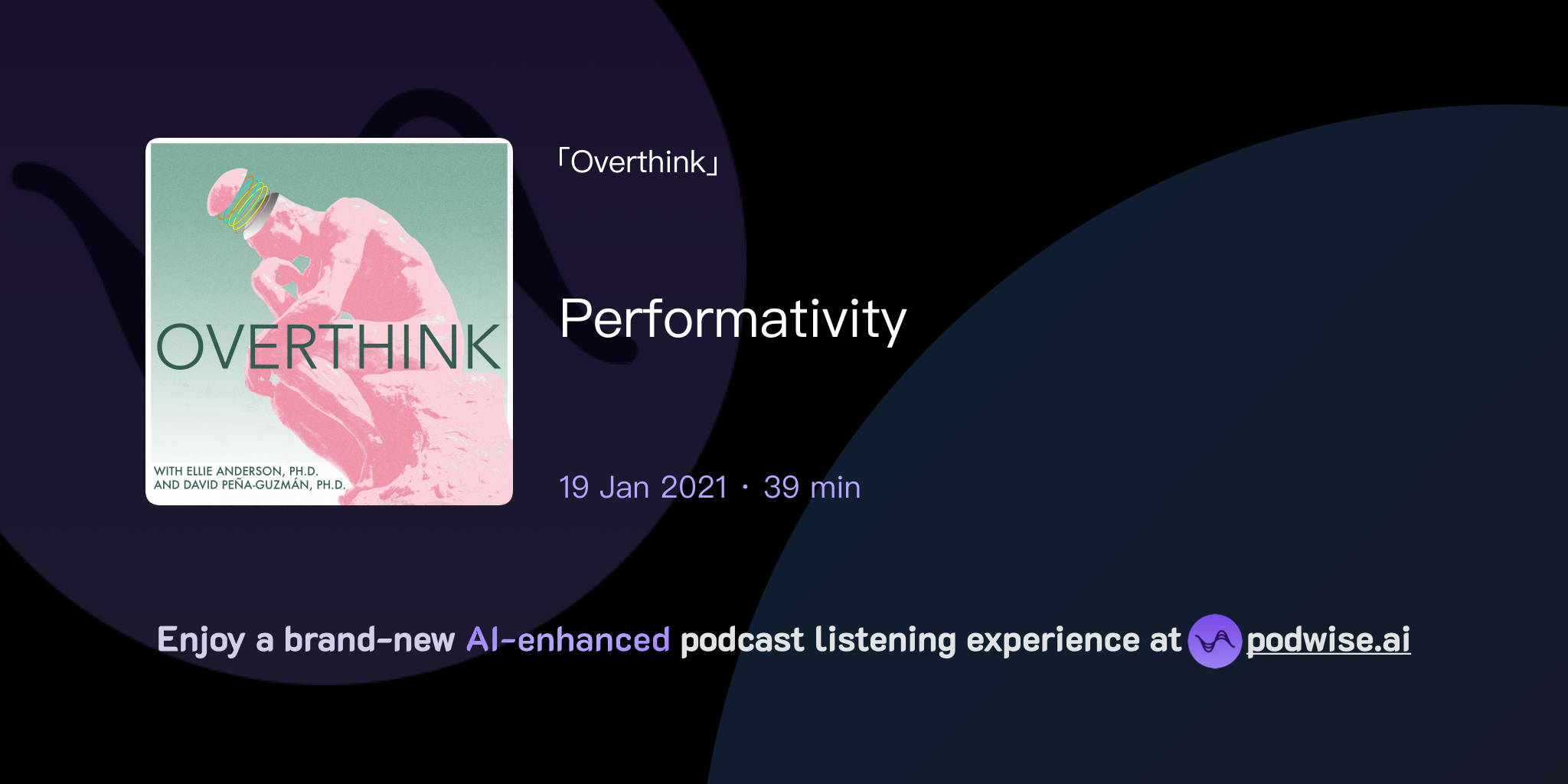 OVERTHINK

WITH ELLIE ANDERSON, PH.D.
AND DAVID PEÑA-GUZMÁN, PH.D.

「Overthink」

Performativity

19 Jan 2021 · 39 min

Enjoy a brand-new AI-enhanced podcast listening experience at podwise.ai